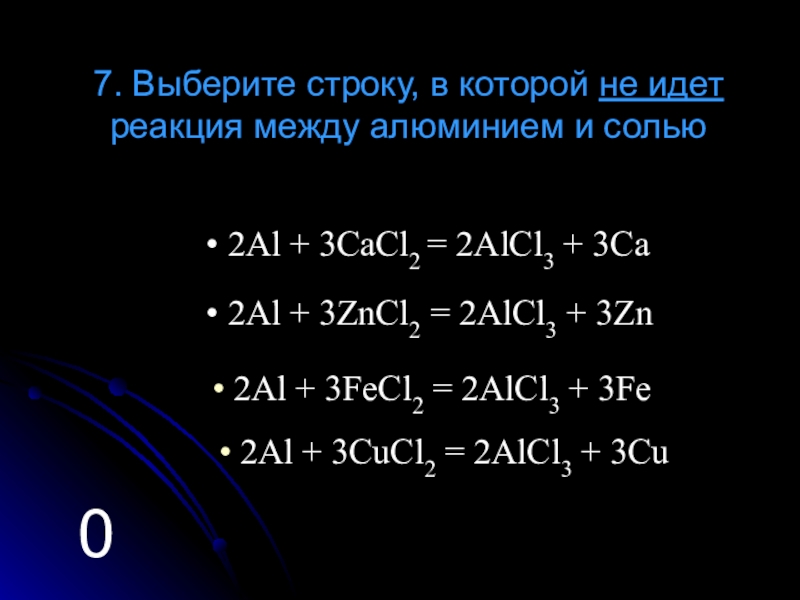 7. Выберите строку, в которой не идет реакция между алюминием и солью

• $2Al + 3CaCl_2 = 2AlCl_3 + 3Ca$

• $2Al + 3ZnCl_2 = 2AlCl_3 + 3Zn$

• $2Al + 3FeCl_2 = 2AlCl_3 + 3Fe$

• $2Al + 3CuCl_2 = 2AlCl_3 + 3Cu$

0